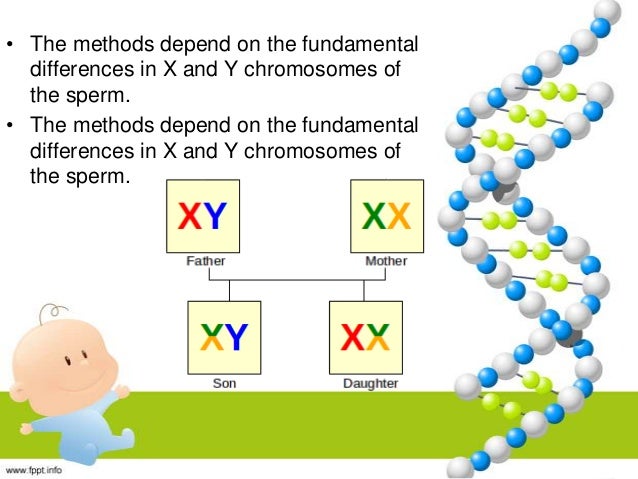 • The methods depend on the fundamental differences in X and Y chromosomes of the sperm.
• The methods depend on the fundamental differences in X and Y chromosomes of the sperm.

XY
Father

XX
Mother

XY
Son

XX
Daughter

www.fppt.info